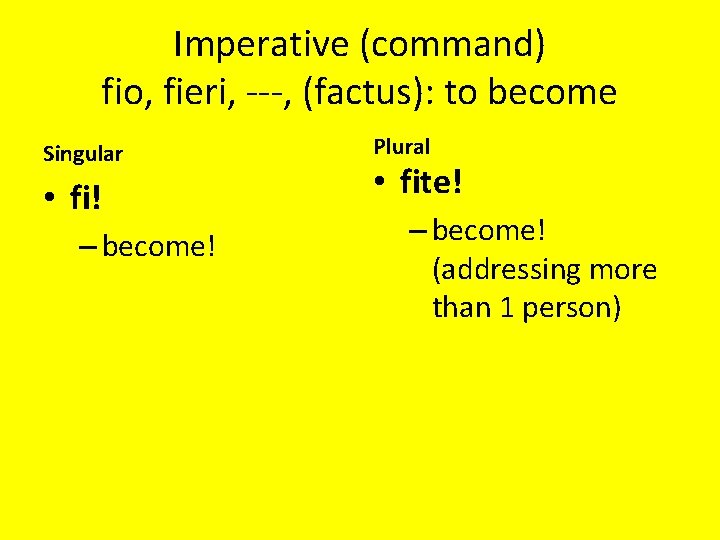 Imperative (command)
fio, fieri, ---, (factus): to become

Singular

• fi!
– become!

Plural

• fite!
– become! (addressing more than 1 person)